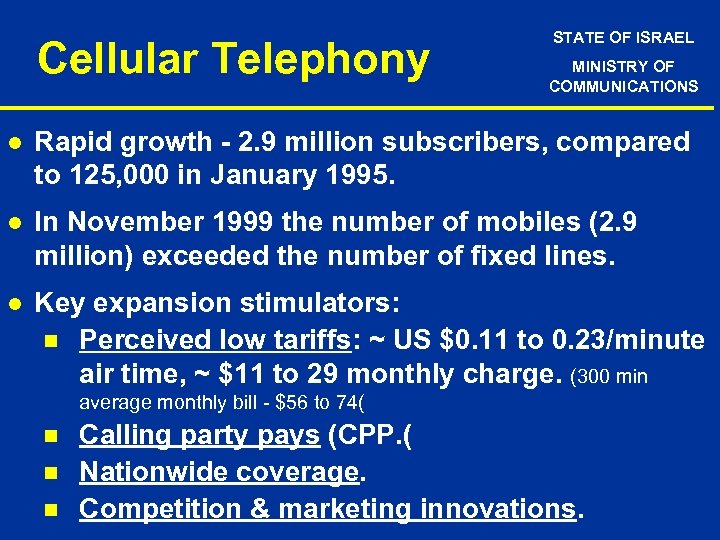 Cellular Telephony

STATE OF ISRAEL
MINISTRY OF COMMUNICATIONS

● Rapid growth - 2.9 million subscribers, compared to 125,000 in January 1995.

● In November 1999 the number of mobiles (2.9 million) exceeded the number of fixed lines.

● Key expansion stimulators:
■ Perceived low tariffs: ~ US \$0.11 to 0.23/minute air time, ~ \$11 to 29 monthly charge. (300 min average monthly bill - \$56 to 74(
■ Calling party pays (CPP.(
■ Nationwide coverage.
■ Competition & marketing innovations.